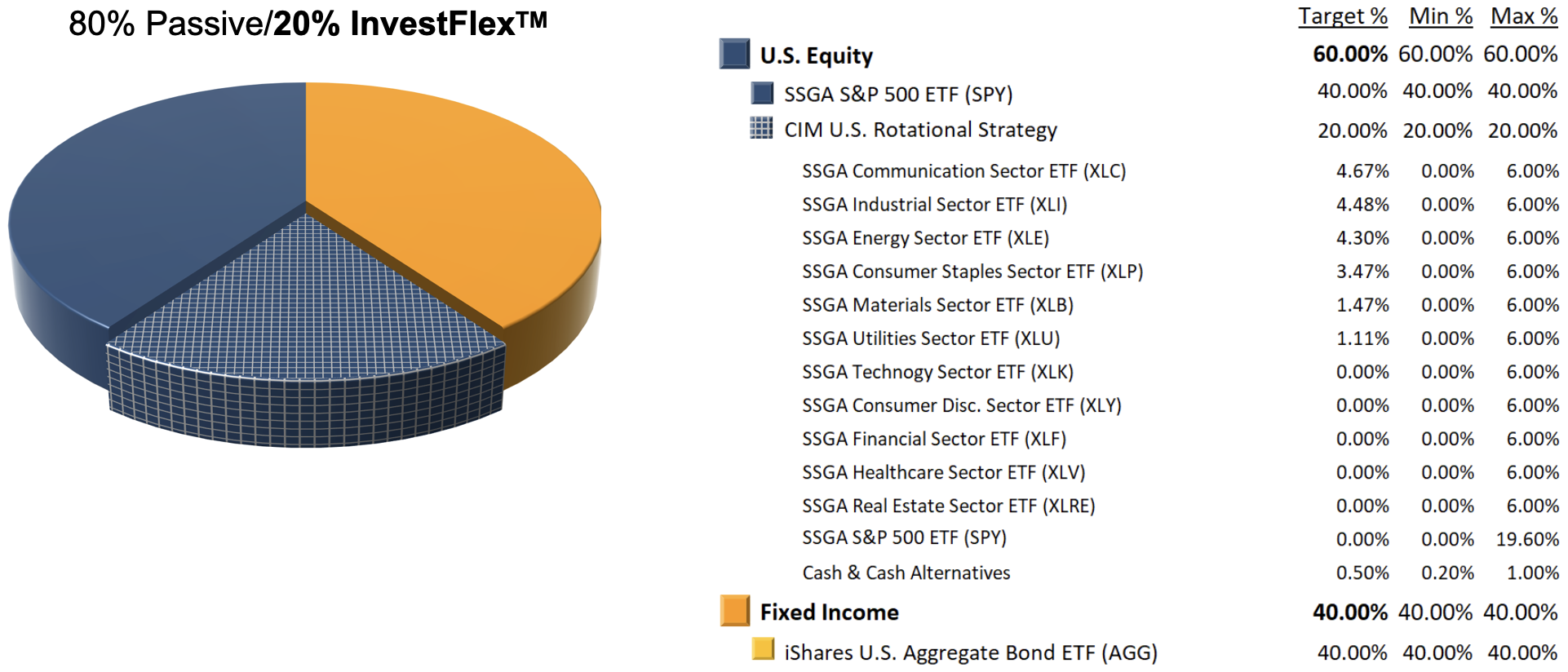 80% Passive/20% InvestFlex™

| | Target % | Min % | Max % |
|---|---|---|---|
| U.S. Equity | 60.00% | 60.00% | 60.00% |
| SSGA S&P 500 ETF (SPY) | 40.00% | 40.00% | 40.00% |
| CIM U.S. Rotational Strategy | 20.00% | 20.00% | 20.00% |
| SSGA Communication Sector ETF (XLC) | 4.67% | 0.00% | 6.00% |
| SSGA Industrial Sector ETF (XLI) | 4.48% | 0.00% | 6.00% |
| SSGA Energy Sector ETF (XLE) | 4.30% | 0.00% | 6.00% |
| SSGA Consumer Staples Sector ETF (XLP) | 3.47% | 0.00% | 6.00% |
| SSGA Materials Sector ETF (XLB) | 1.47% | 0.00% | 6.00% |
| SSGA Utilities Sector ETF (XLU) | 1.11% | 0.00% | 6.00% |
| SSGA Technogy Sector ETF (XLK) | 0.00% | 0.00% | 6.00% |
| SSGA Consumer Disc. Sector ETF (XLY) | 0.00% | 0.00% | 6.00% |
| SSGA Financial Sector ETF (XLF) | 0.00% | 0.00% | 6.00% |
| SSGA Healthcare Sector ETF (XLV) | 0.00% | 0.00% | 6.00% |
| SSGA Real Estate Sector ETF (XLRE) | 0.00% | 0.00% | 6.00% |
| SSGA S&P 500 ETF (SPY) | 0.00% | 0.00% | 19.60% |
| Cash & Cash Alternatives | 0.50% | 0.20% | 1.00% |
| Fixed Income | 40.00% | 40.00% | 40.00% |
| iShares U.S. Aggregate Bond ETF (AGG) | 40.00% | 40.00% | 40.00% |